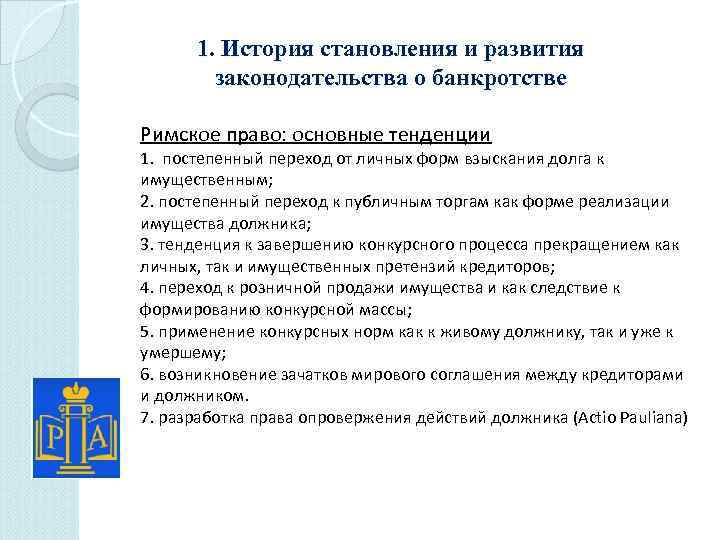 1. История становления и развития законодательства о банкротстве

Римское право: основные тенденции

1. постепенный переход от личных форм взыскания долга к имущественным;

2. постепенный переход к публичным торгам как форме реализации имущества должника;

3. тенденция к завершению конкурсного процесса прекращением как личных, так и имущественных претензий кредиторов;

4. переход к розничной продажи имущества и как следствие к формированию конкурсной массы;

5. применение конкурсных норм как к живому должнику, так и уже к умершему;

6. возникновение зачатков мирового соглашения между кредиторами и должником.

7. разработка права опровержения действий должника (Actio Pauliana)

P A